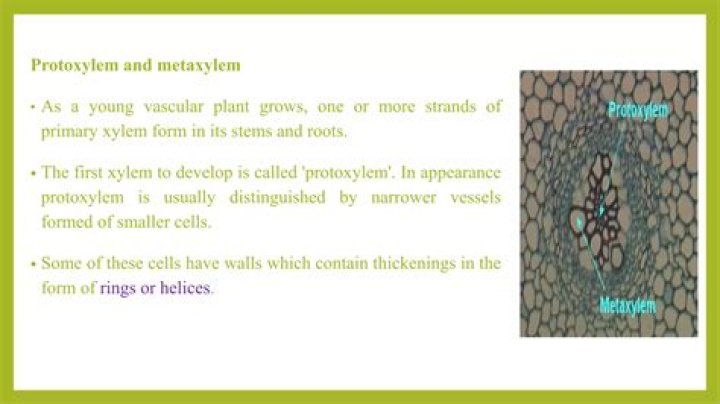 Protoxylem and metaxylem

• As a young vascular plant grows, one or more strands of primary xylem form in its stems and roots.

• The first xylem to develop is called 'protoxylem'. In appearance protoxylem is usually distinguished by narrower vessels formed of smaller cells.

• Some of these cells have walls which contain thickenings in the form of rings or helices.

Protoxylem

Metaxylem